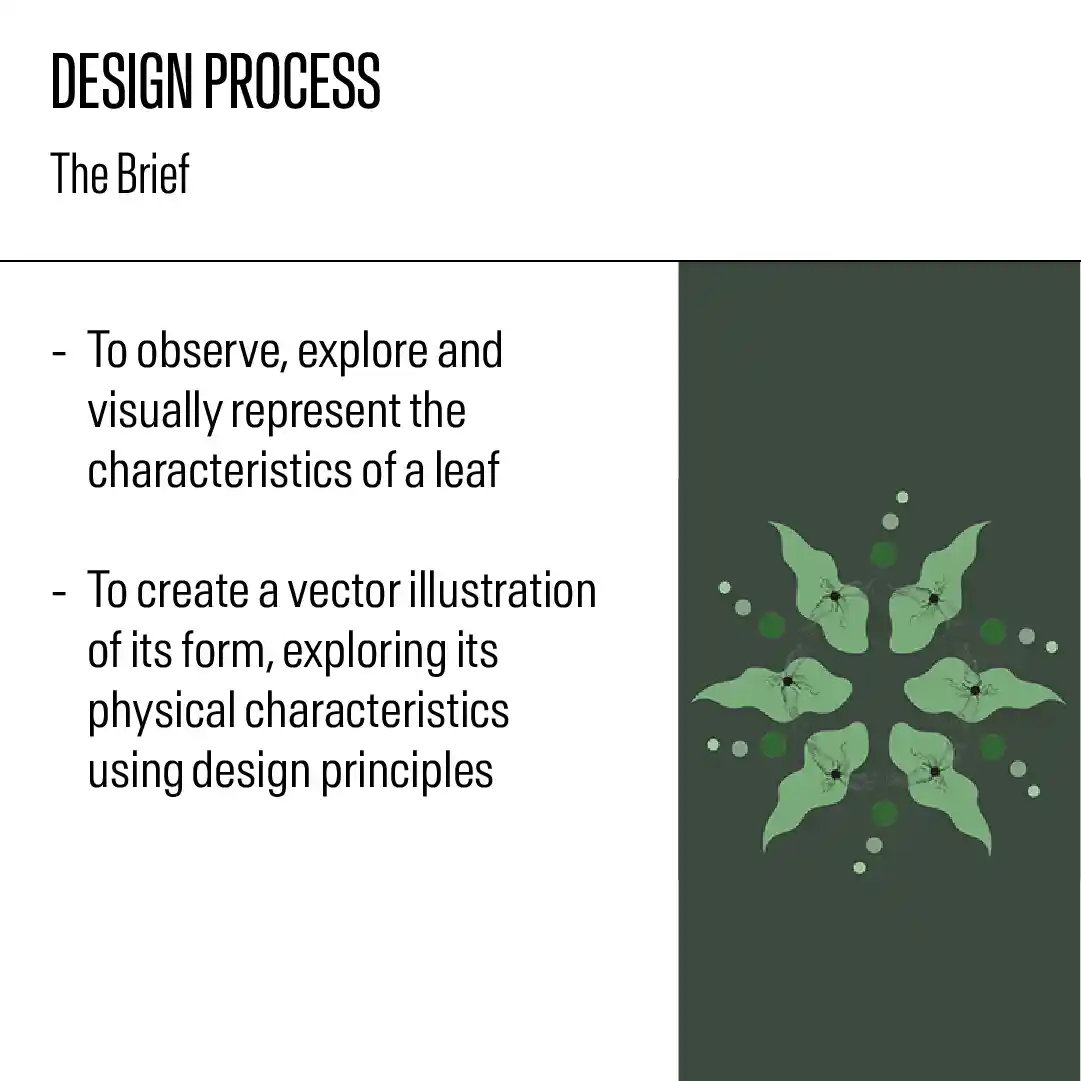 DESIGN PROCESS

The Brief

- To observe, explore and visually represent the characteristics of a leaf

- To create a vector illustration of its form, exploring its physical characteristics using design principles